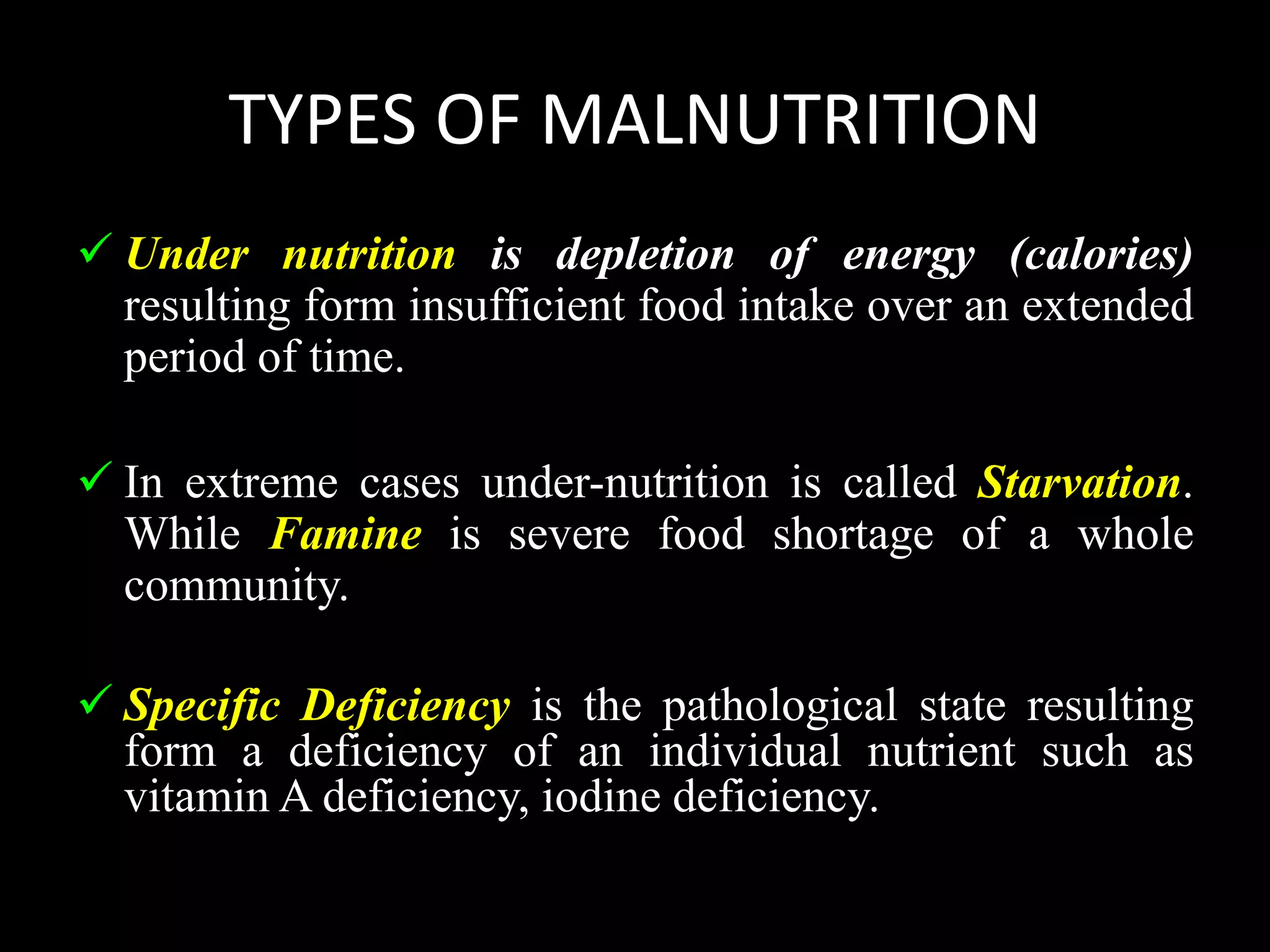 TYPES OF MALNUTRITION

✓ Under nutrition is depletion of energy (calories) resulting form insufficient food intake over an extended period of time.

✓ In extreme cases under-nutrition is called Starvation. While Famine is severe food shortage of a whole community.

✓ Specific Deficiency is the pathological state resulting form a deficiency of an individual nutrient such as vitamin A deficiency, iodine deficiency.